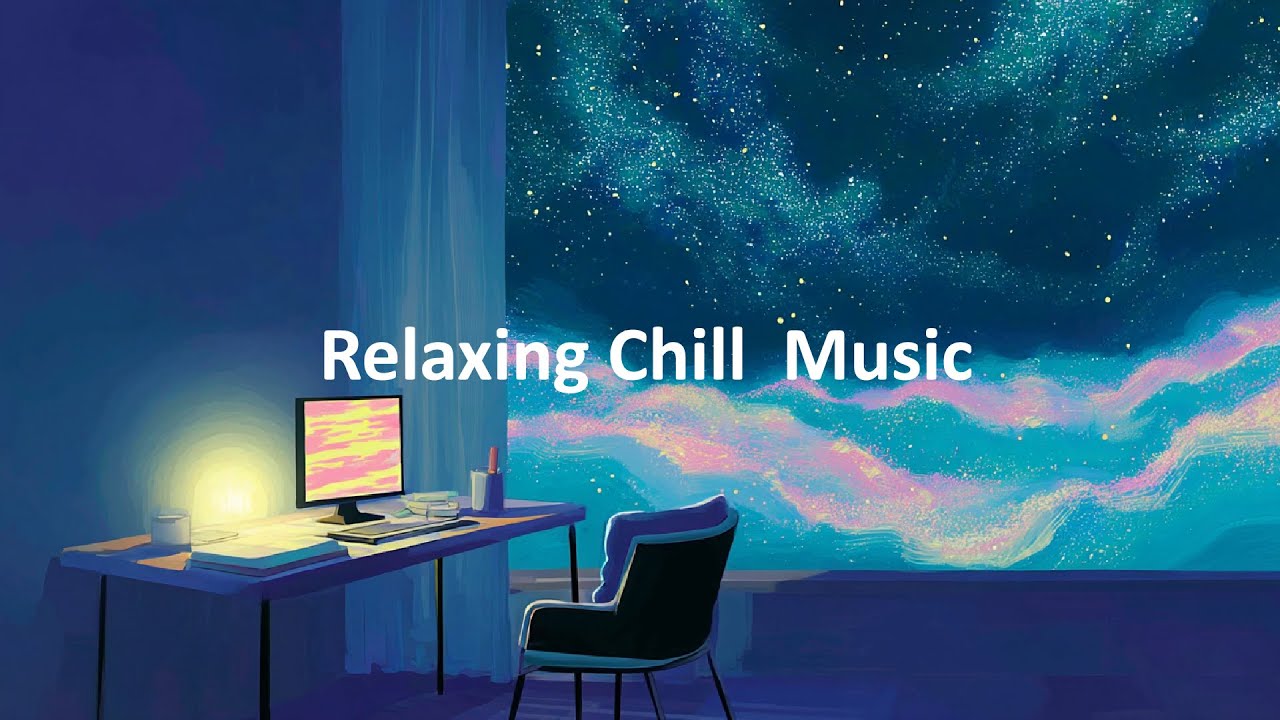 Relaxing Chill  Music